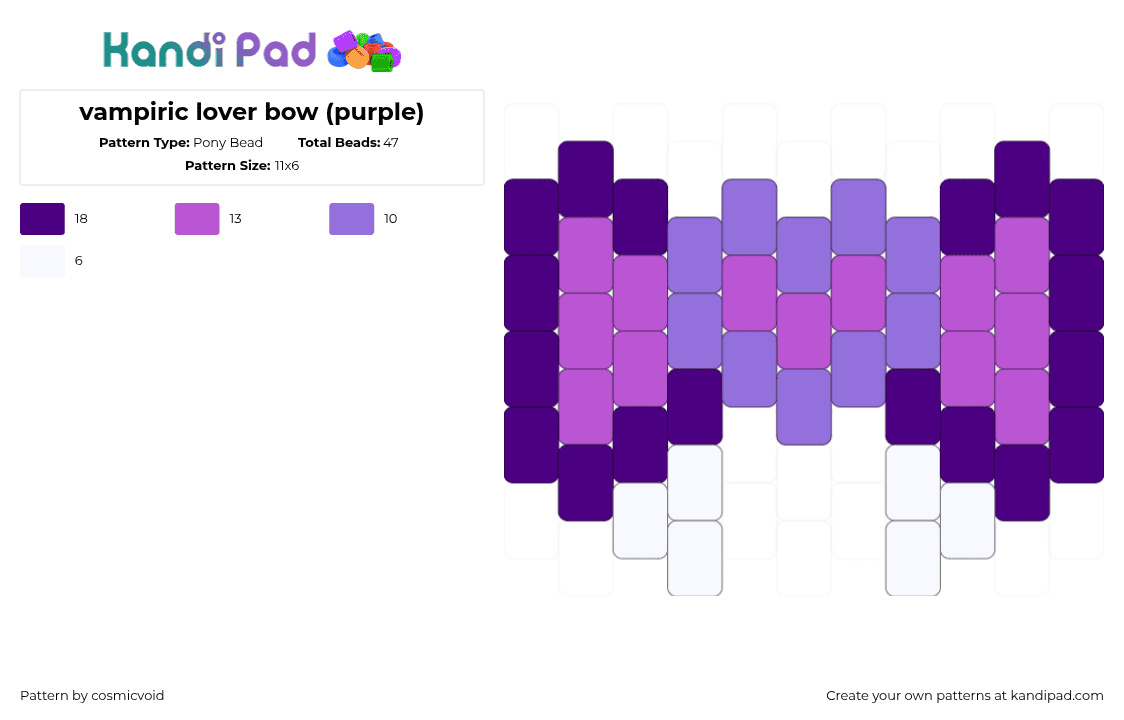 Kandi Pad

vampiric lover bow (purple)

Pattern Type: Pony Bead Total Beads: 47

Pattern Size: 11x6

18

13

10

6

Pattern by cosmicvoid

Create your own patterns at kandipad.com